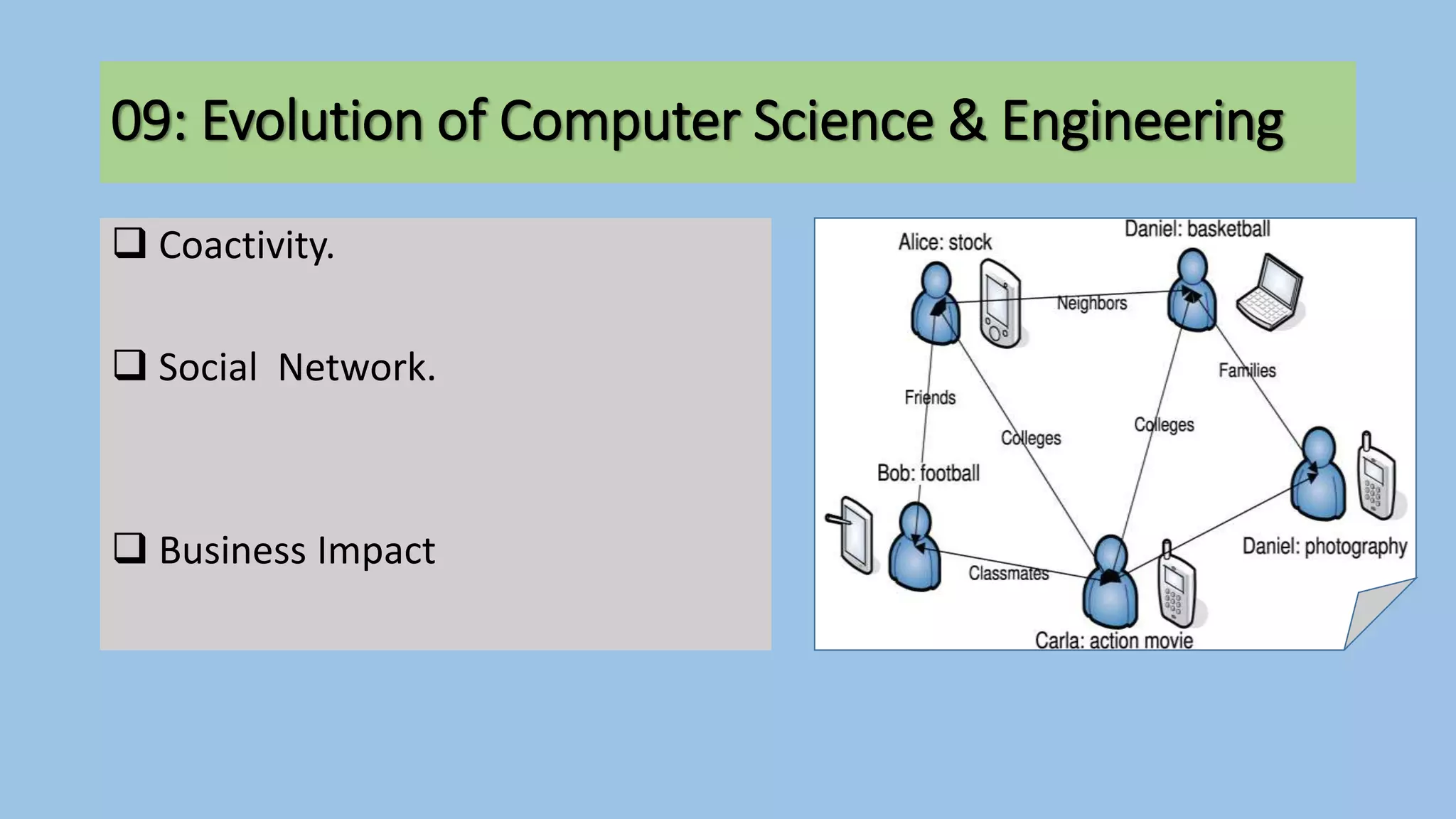 09: Evolution of Computer Science & Engineering

❑ Coactivity.

❑ Social  Network.

❑ Business Impact

Alice: stock
Daniel: basketball
Neighbors
Families
Friends
Colleges
Colleges
Bob: football
Daniel: photography
Classmates
Carla: action movie